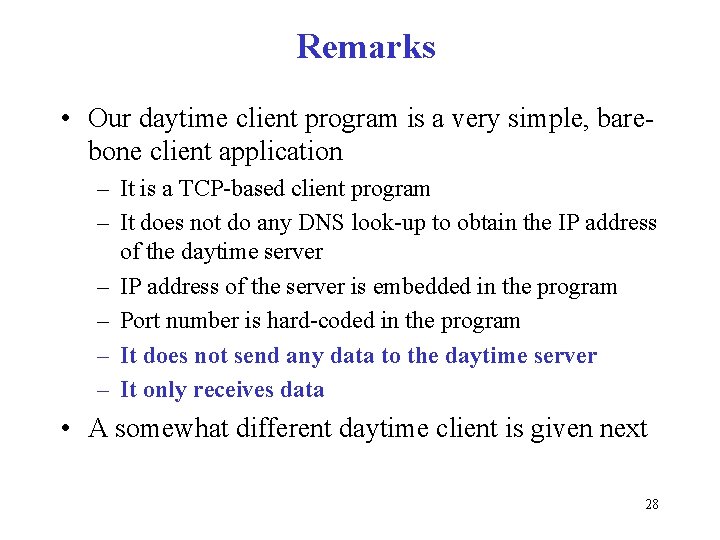 Remarks

• Our daytime client program is a very simple, bare-bone client application

– It is a TCP-based client program
– It does not do any DNS look-up to obtain the IP address of the daytime server
– IP address of the server is embedded in the program
– Port number is hard-coded in the program
– It does not send any data to the daytime server
– It only receives data

• A somewhat different daytime client is given next

28